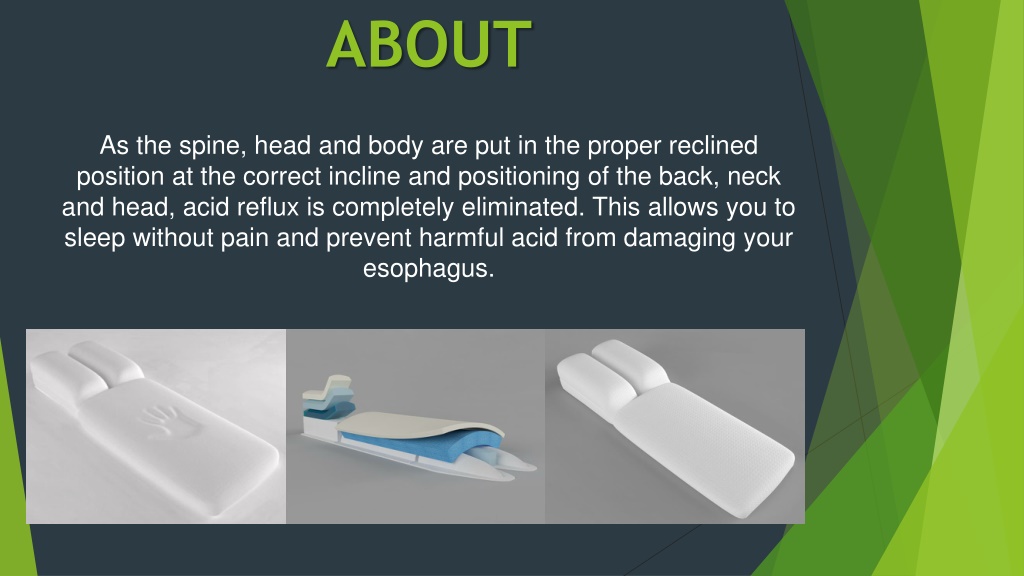 ABOUT

As the spine, head and body are put in the proper reclined position at the correct incline and positioning of the back, neck and head, acid reflux is completely eliminated. This allows you to sleep without pain and prevent harmful acid from damaging your esophagus.